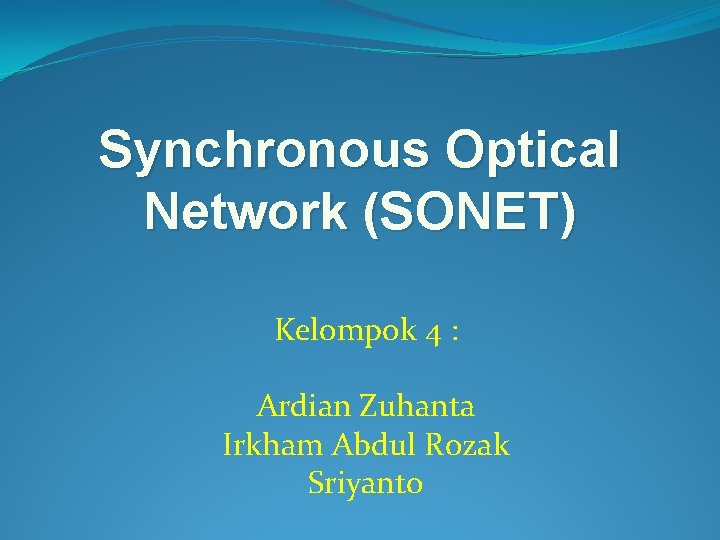 Synchronous Optical Network (SONET)

Kelompok 4 :

Ardian Zuhanta
Irkham Abdul Rozak
Sriyanto